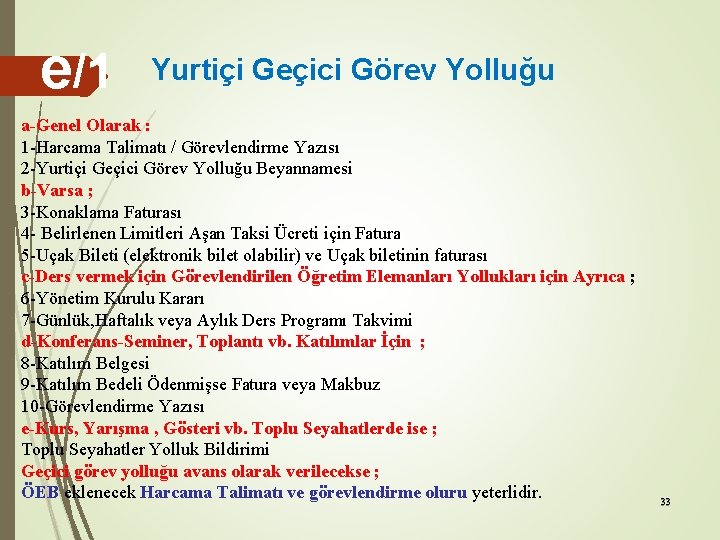 e/1 Yurtiçi Geçici Görev Yolluğu

a-Genel Olarak :
1-Harcama Talimatı / Görevlendirme Yazısı
2-Yurtiçi Geçici Görev Yolluğu Beyannamesi
b-Varsa ;
3-Konaklama Faturası
4- Belirlenen Limitleri Aşan Taksi Ücreti için Fatura
5-Uçak Bileti (elektronik bilet olabilir) ve Uçak biletinin faturası
c-Ders vermek için Görevlendirilen Öğretim Elemanları Yollukları için Ayrıca ;
6-Yönetim Kurulu Kararı
7-Günlük,Haftalık veya Aylık Ders Programı Takvimi
d-Konferans-Seminer, Toplantı vb. Katılımlar İçin ;
8-Katılım Belgesi
9-Katılım Bedeli Ödenmişse Fatura veya Makbuz
10-Görevlendirme Yazısı
e-Kurs, Yarışma , Gösteri vb. Toplu Seyahatlerde ise ;
Toplu Seyahatler Yolluk Bildirimi
Geçici görev yolluğu avans olarak verilecekse ;
ÖEB eklenecek Harcama Talimatı ve görevlendirme oluru yeterlidir.

33